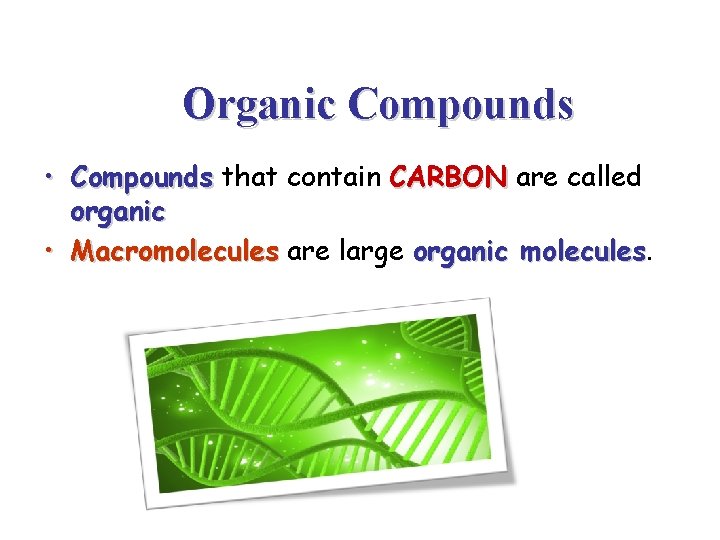 Organic Compounds

• Compounds that contain CARBON are called organic
• Macromolecules are large organic molecules.